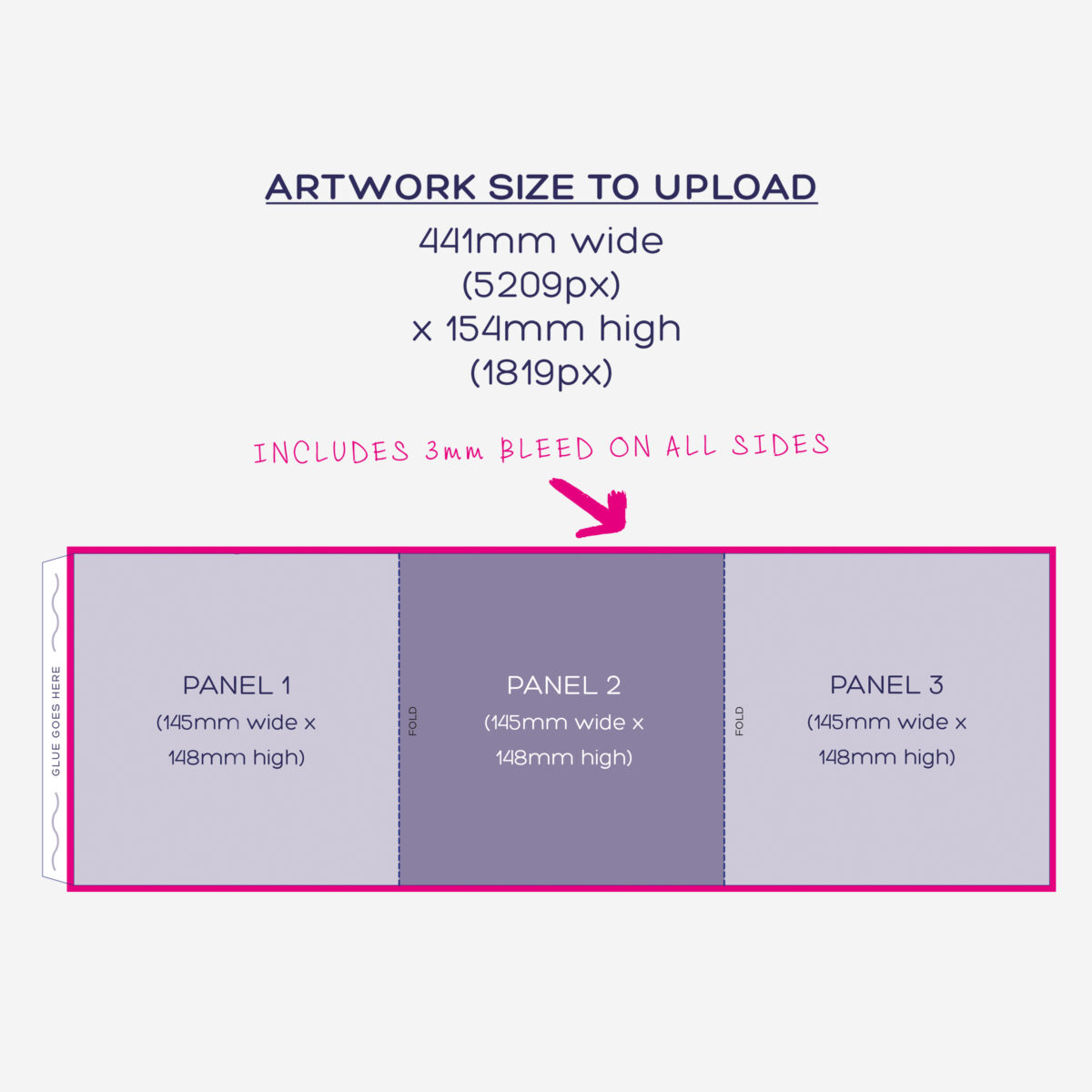 ARTWORK SIZE TO UPLOAD

441mm wide
(5209px)
x 154mm high
(1819px)

INCLUDES 3mm BLEED ON ALL SIDES

GLUE GOES HERE

PANEL 1
(145mm wide x
148mm high)

FOLD

PANEL 2
(145mm wide x
148mm high)

FOLD

PANEL 3
(145mm wide x
148mm high)